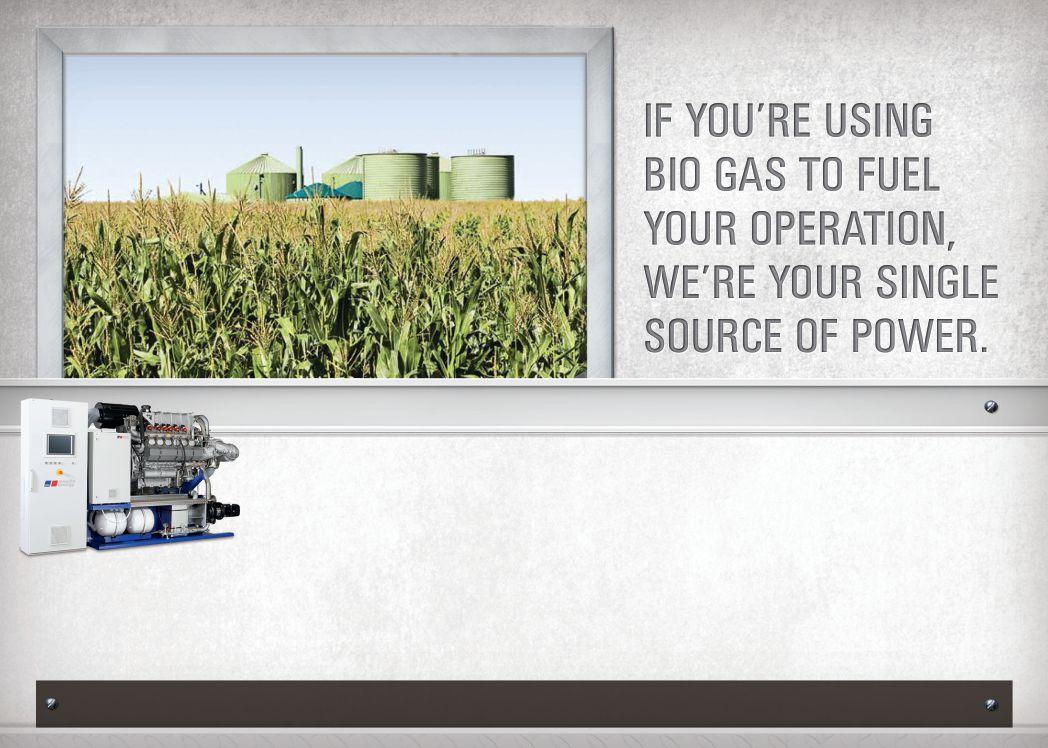 IF YOU'RE USING BIO GAS TO FUEL YOUR OPERATION, WE'RE YOUR SINGLE SOURCE OF POWER.